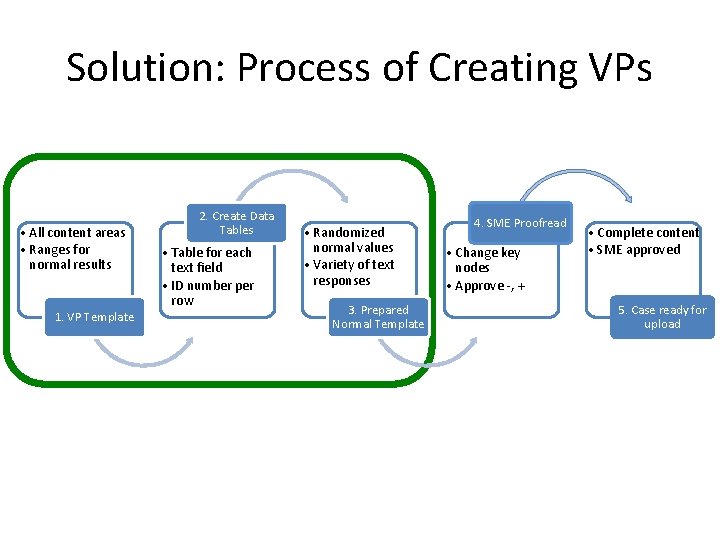 Solution: Process of Creating VPs

• All content areas
• Ranges for normal results

1. VP Template

2. Create Data Tables

• Table for each text field
• ID number per row

• Randomized normal values
• Variety of text responses

3. Prepared Normal Template

4. SME Proofread

• Change key nodes
• Approve -, +

• Complete content
• SME approved

5. Case ready for upload